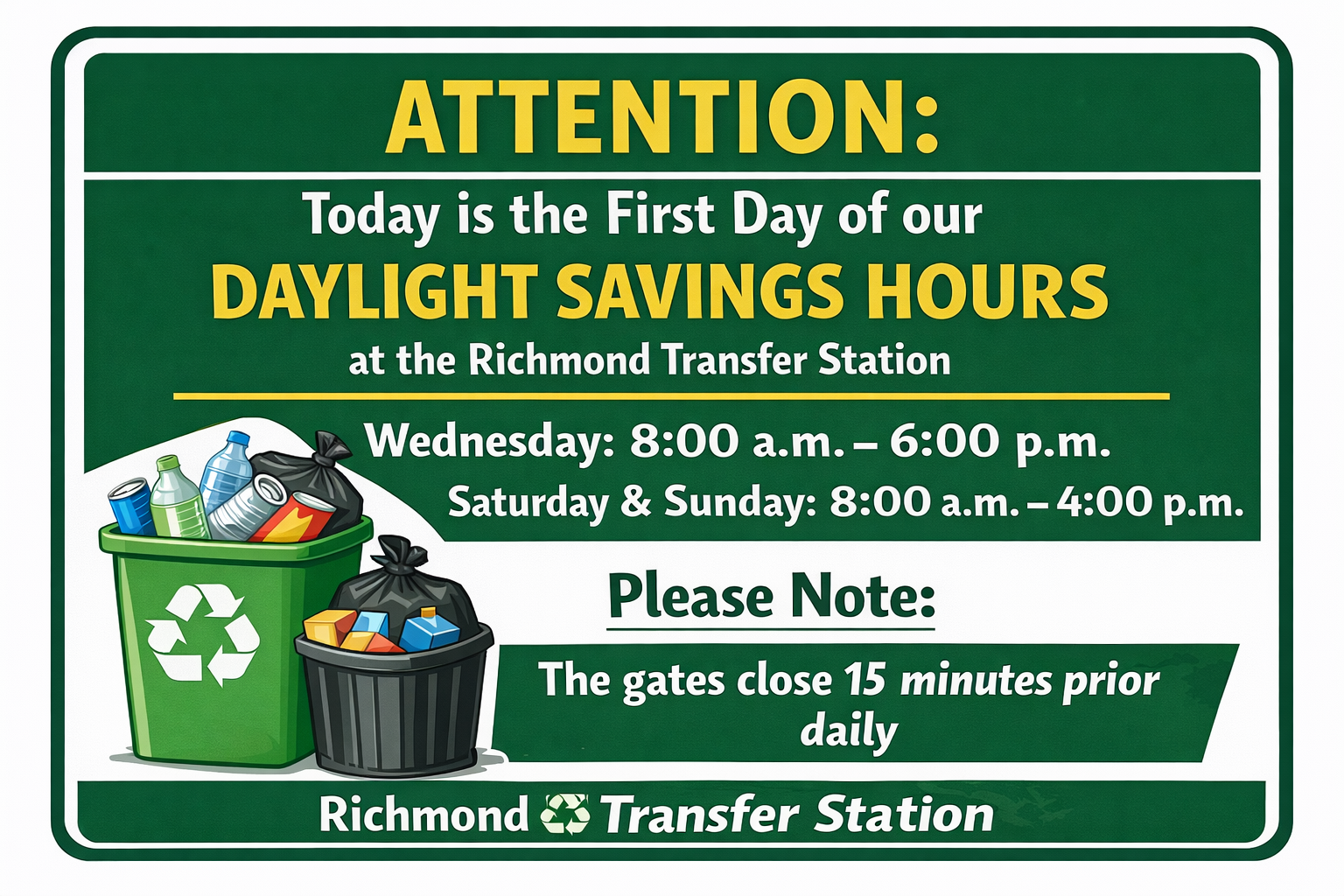 ATTENTION:

Today is the First Day of our
DAYLIGHT SAVINGS HOURS
at the Richmond Transfer Station

Wednesday: 8:00 a.m. – 6:00 p.m.
Saturday & Sunday: 8:00 a.m. – 4:00 p.m.

Please Note:

The gates close 15 minutes prior daily

Richmond Transfer Station